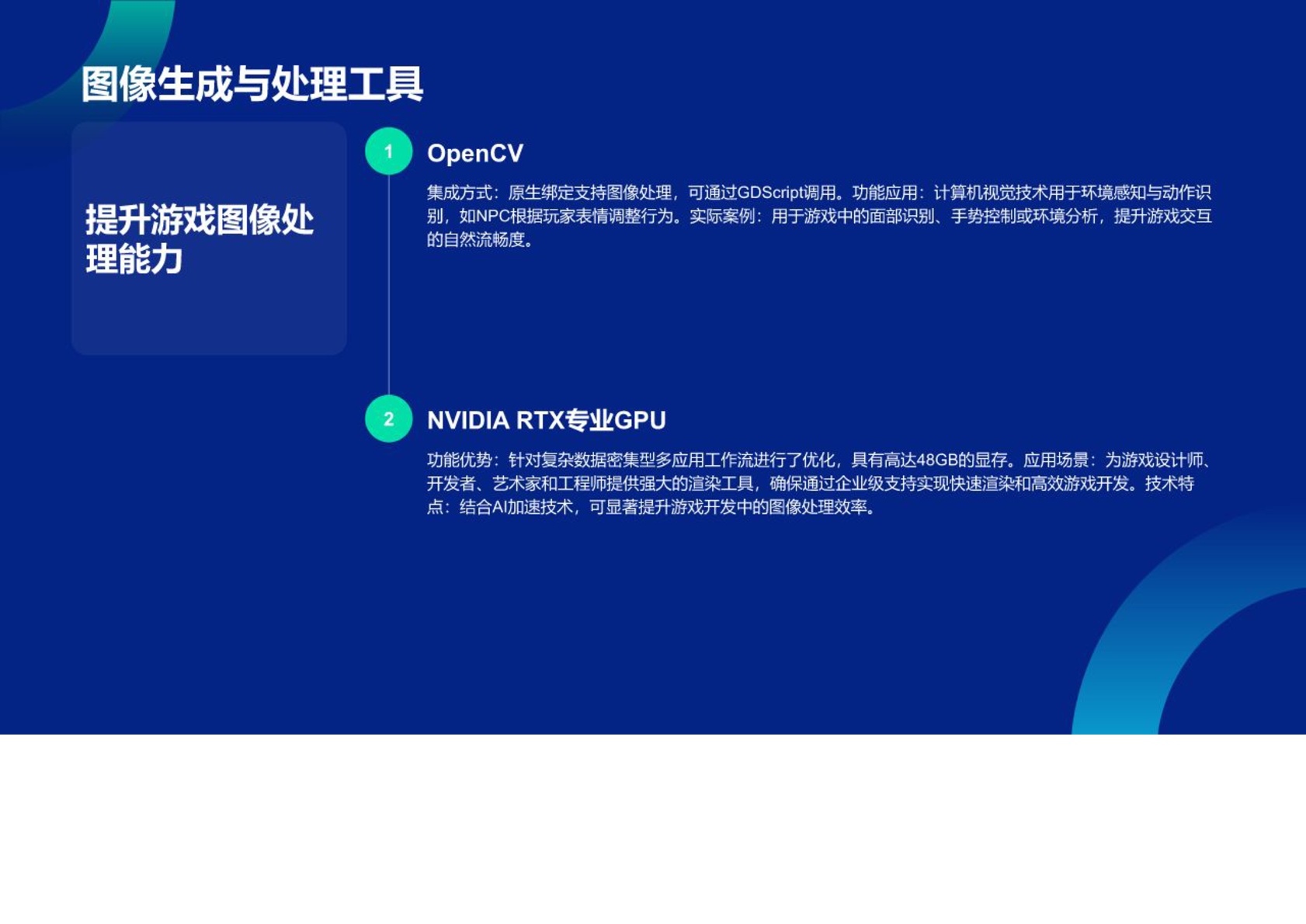 图像生成与处理工具

提升游戏图像处理能力

1

OpenCV

集成方式：原生绑定支持图像处理，可通过GDScript调用。功能应用：计算机视觉技术用于环境感知与动作识别，如NPC根据玩家表情调整行为。实际案例：用于游戏中的面部识别、手势控制或环境分析，提升游戏交互的自然流畅度。

2

NVIDIA RTX专业GPU

功能优势：针对复杂数据密集型多应用工作流进行了优化，具有高达48GB的显存。应用场景：为游戏设计师、开发者、艺术家和工程师提供强大的渲染工具，确保通过企业级支持实现快速渲染和高效游戏开发。技术特点：结合AI加速技术，可显著提升游戏开发中的图像处理效率。